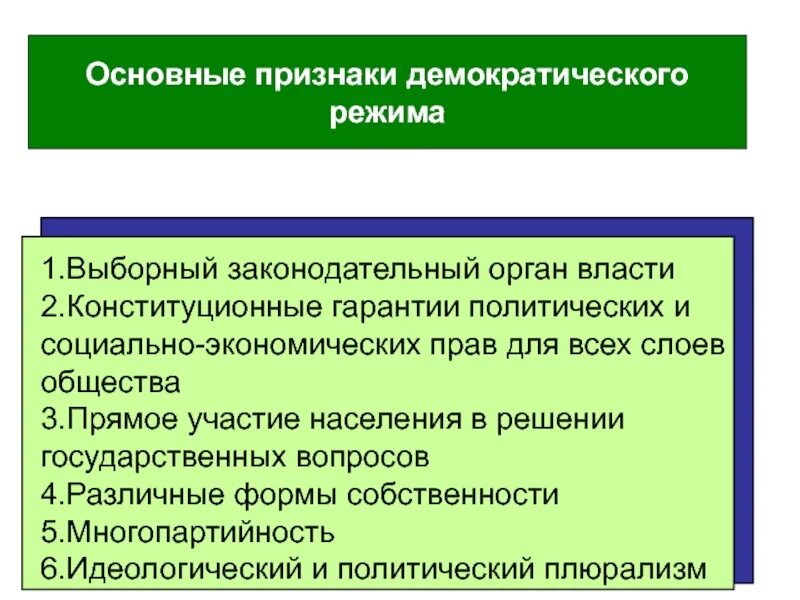 Основные признаки демократического режима

1.Выборный законодательный орган власти
2.Конституционные гарантии политических и социально-экономических прав для всех слоев общества
3.Прямое участие населения в решении государственных вопросов
4.Различные формы собственности
5.Многопартийность
6.Идеологический и политический плюрализм